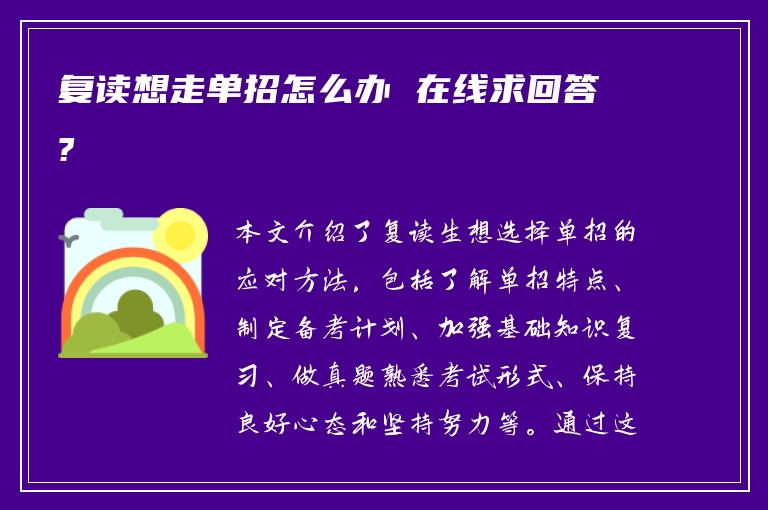 复读想走单招怎么办 在线求回答？

本文介绍了复读生想选择单招的应对方法，包括了解单招特点、制定备考计划、加强基础知识复习、做真题熟悉考试形式、保持良好心态和坚持努力等。通过这